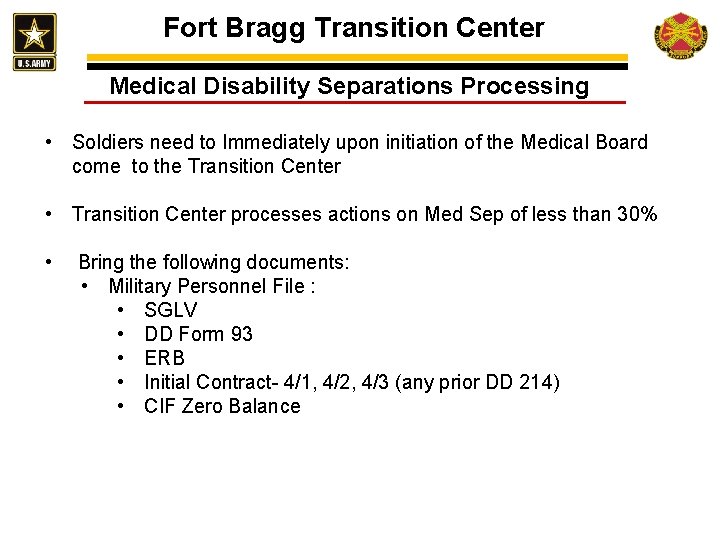 U.S.ARMY

Fort Bragg Transition Center

Medical Disability Separations Processing

• Soldiers need to Immediately upon initiation of the Medical Board come to the Transition Center

• Transition Center processes actions on Med Sep of less than 30%

• Bring the following documents:
  • Military Personnel File :
    • SGLV
    • DD Form 93
    • ERB
    • Initial Contract- 4/1, 4/2, 4/3 (any prior DD 214)
    • CIF Zero Balance